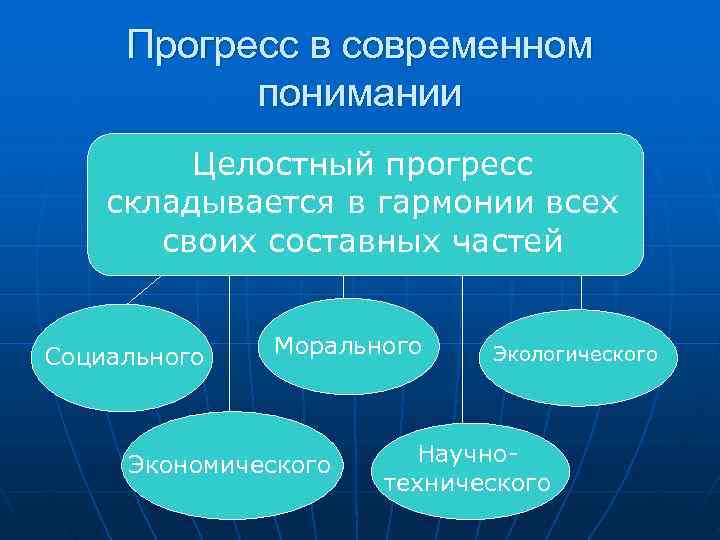 Прогресс в современном понимании

Целостный прогресс складывается в гармонии всех своих составных частей

Социального

Морального

Экологического

Экономического

Научно-технического